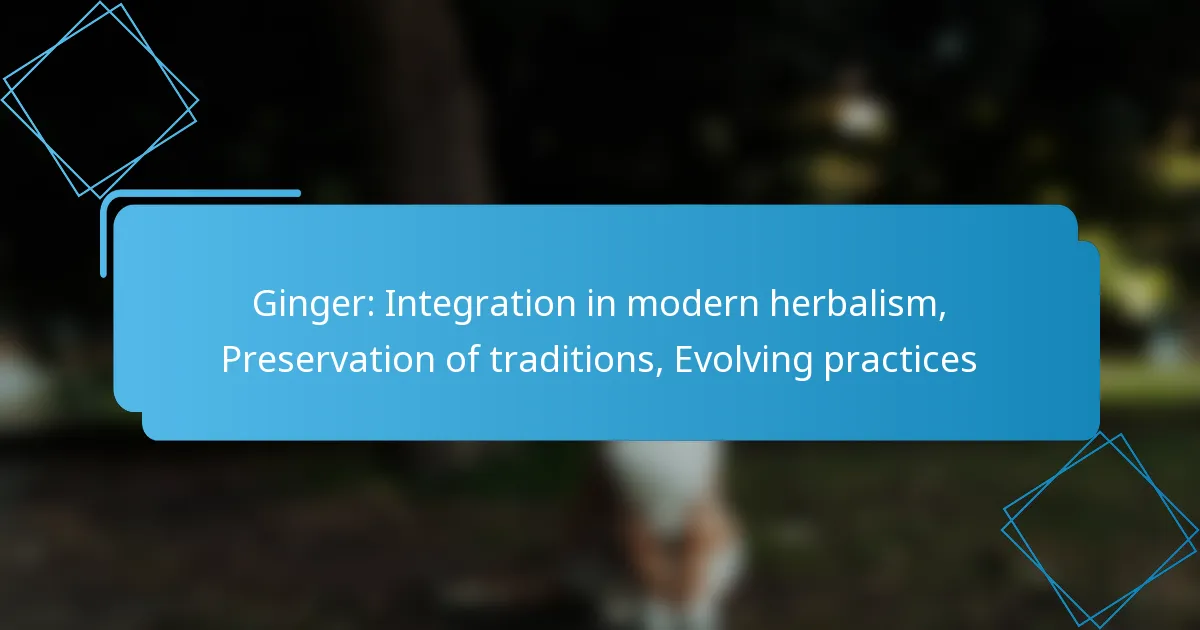 Ginger: Integration in modern herbalism, Preservation of traditions, Evolving practices